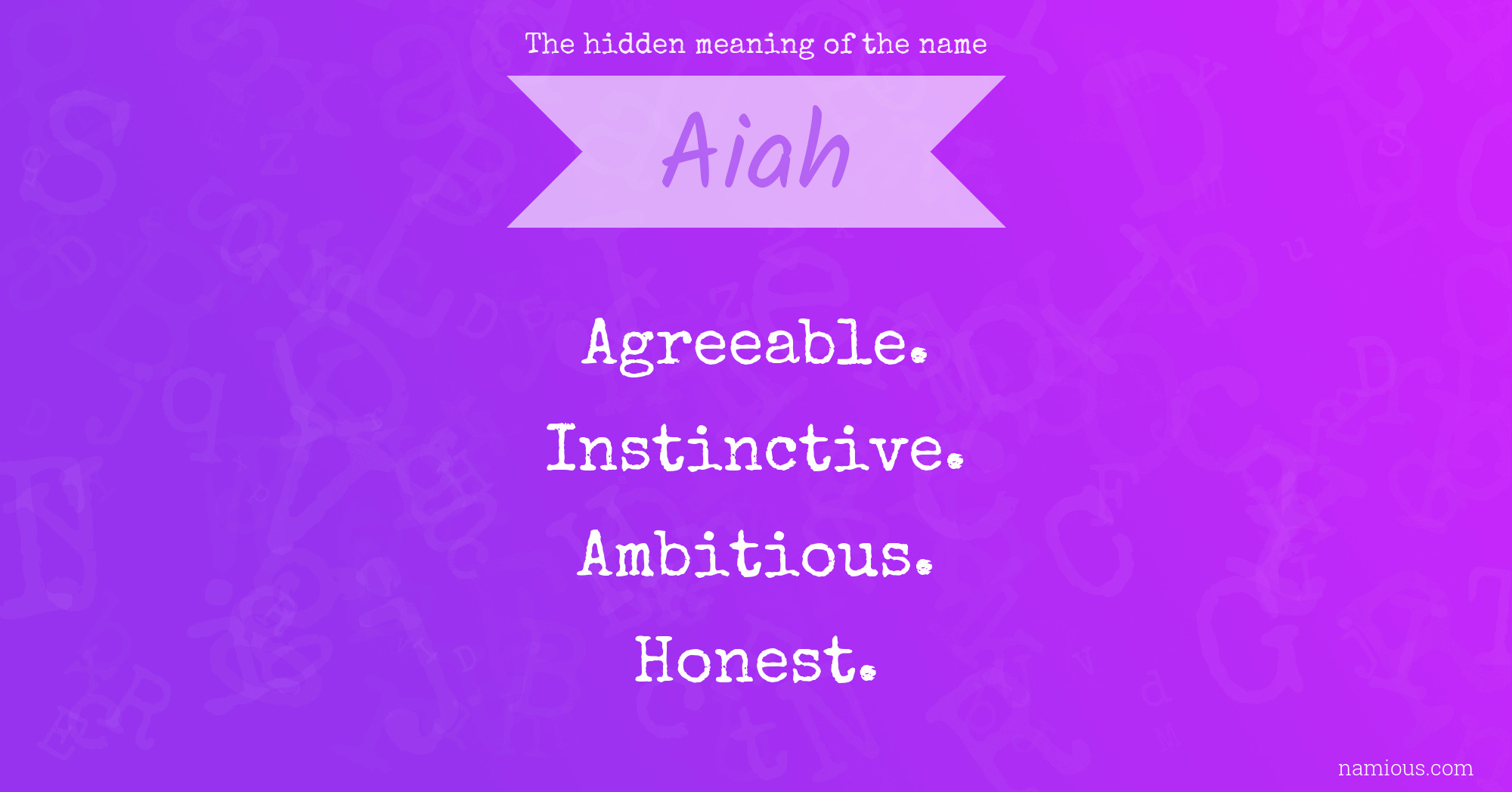 The hidden meaning of the name

Aiah

Agreeable.

Instinctive.

Ambitious.

Honest.

namious.com